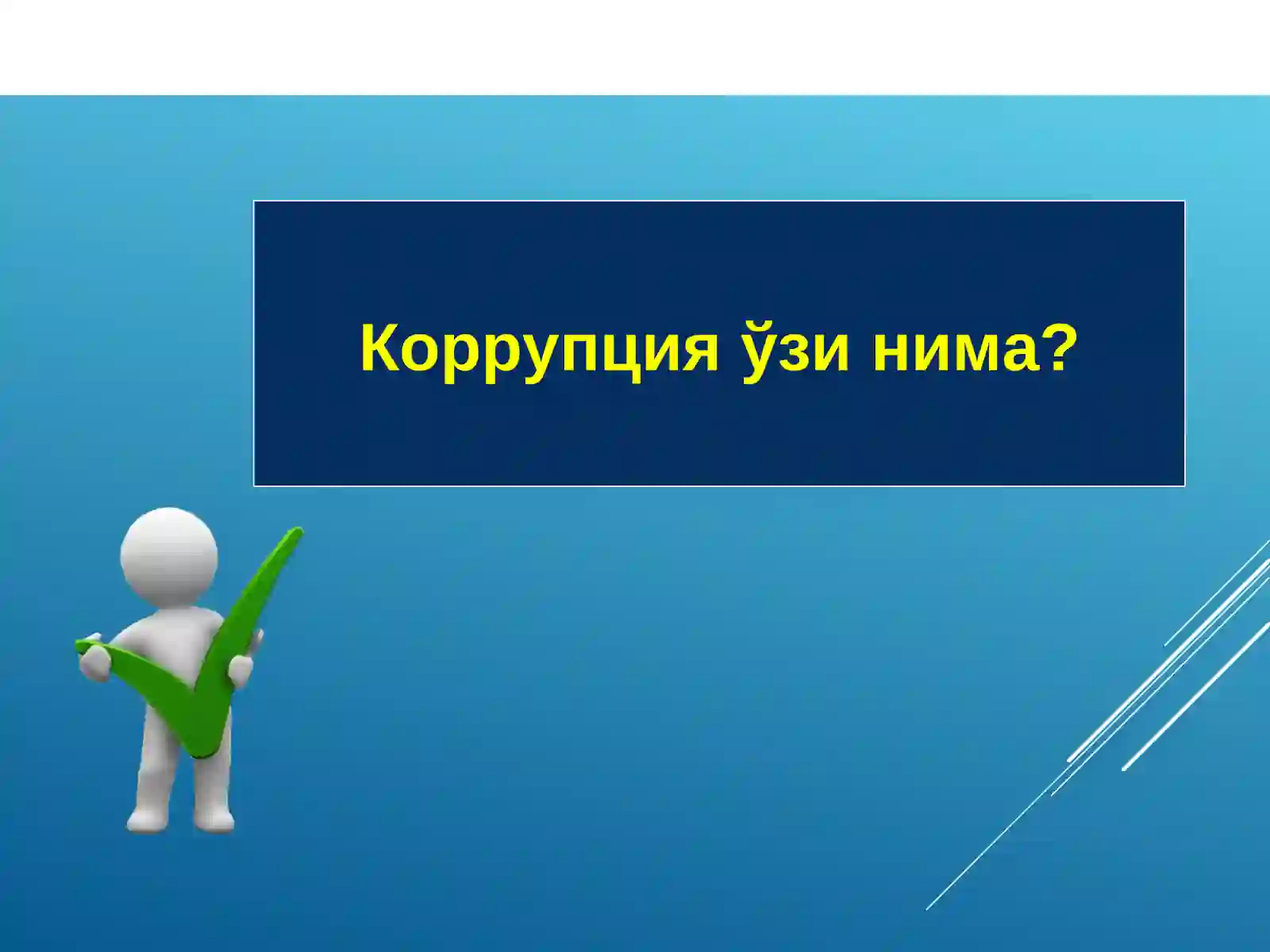 Коррупция ўзи нима?